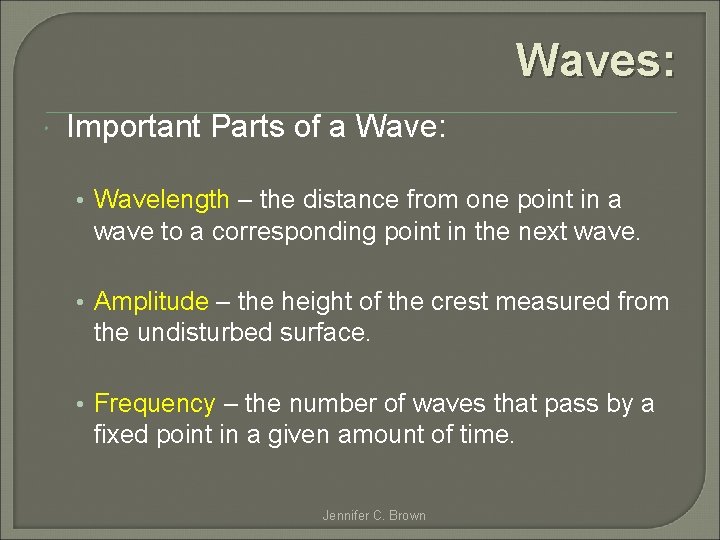 Waves:

Important Parts of a Wave:

• Wavelength – the distance from one point in a wave to a corresponding point in the next wave.

• Amplitude – the height of the crest measured from the undisturbed surface.

• Frequency – the number of waves that pass by a fixed point in a given amount of time.

Jennifer C. Brown